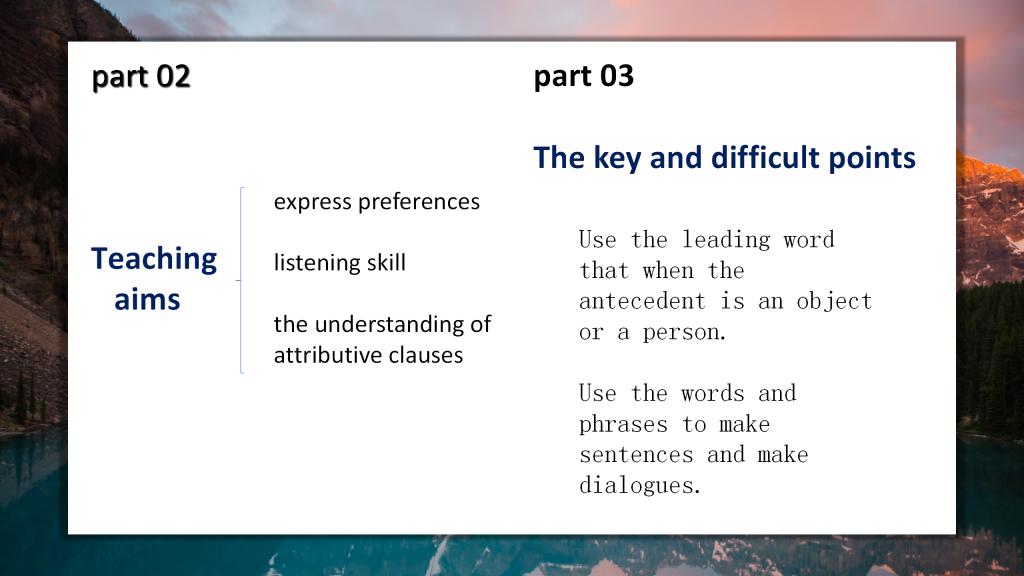 part 02

Teaching aims

express preferences

listening skill

the understanding of attributive clauses

part 03

The key and difficult points

Use the leading word that when the antecedent is an object or a person.

Use the words and phrases to make sentences and make dialogues.